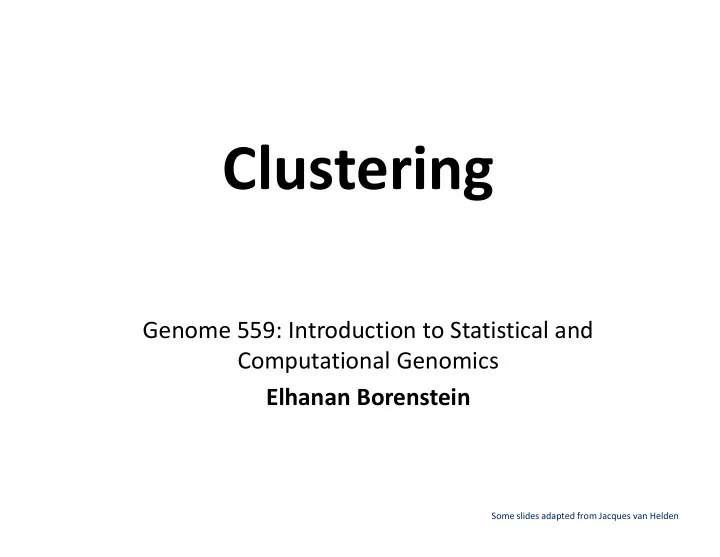 Clustering

Genome 559: Introduction to Statistical and Computational Genomics

Elhanan Borenstein

Some slides adapted from Jacques van Helden